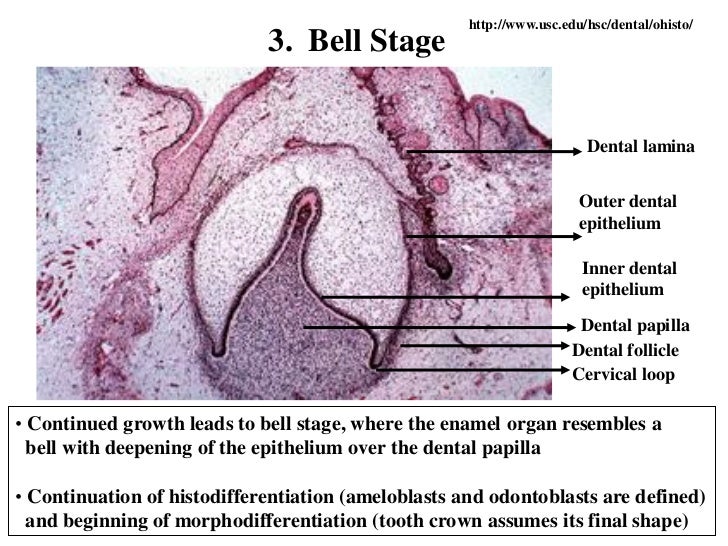 3. Bell Stage

http://www.usc.edu/hsc/dental/ohisto/

Dental lamina

Outer dental epithelium

Inner dental epithelium

Dental papilla

Dental follicle

Cervical loop

• Continued growth leads to bell stage, where the enamel organ resembles a bell with deepening of the epithelium over the dental papilla

• Continuation of histodifferentiation (ameloblasts and odontoblasts are defined) and beginning of morphodifferentiation (tooth crown assumes its final shape)